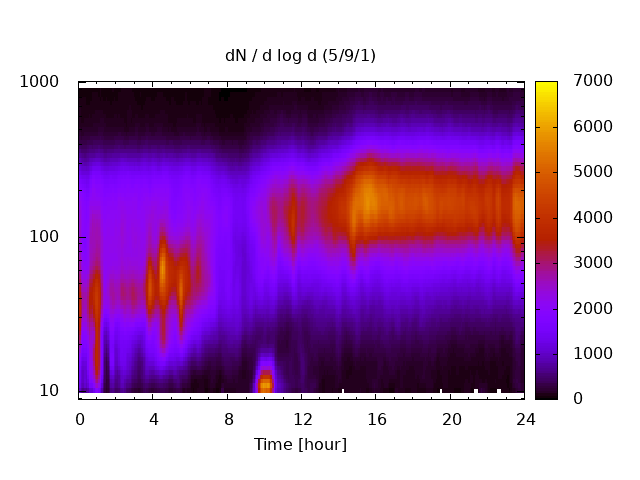 dN / d log d (5/9/1)

1000
100
10

0
4
8
12
16
20
24

Time [hour]

7000
6000
5000
4000
3000
2000
1000
0